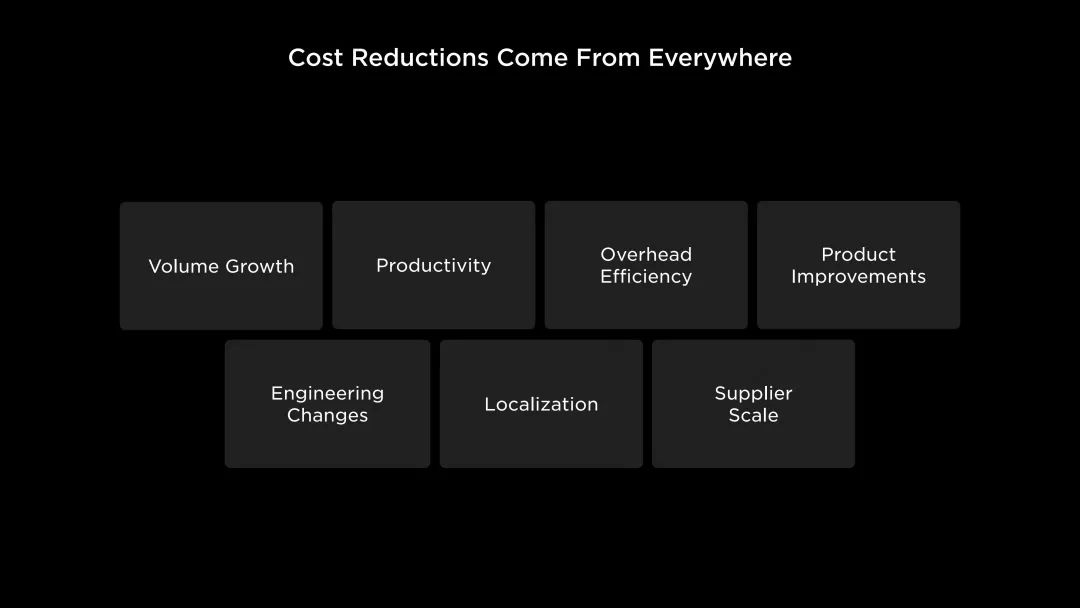 Cost Reductions Come From Everywhere

Volume Growth

Productivity

Overhead Efficiency

Product Improvements

Engineering Changes

Localization

Supplier Scale